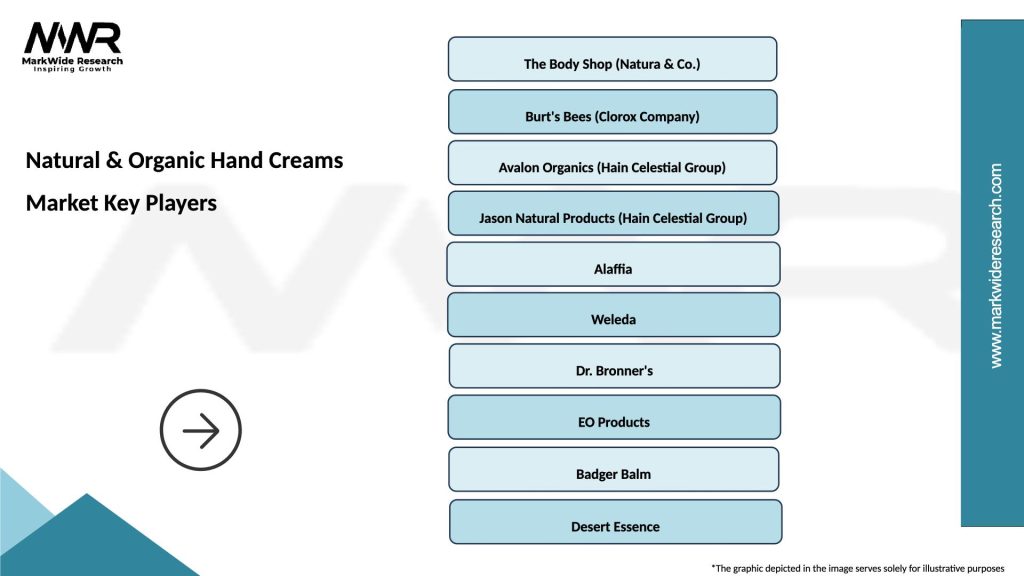 MWR
MarkWide Research
Inspiring Growth

Natural & Organic Hand Creams Market Key Players

The Body Shop (Natura & Co.)

Burt's Bees (Clorox Company)

Avalon Organics (Hain Celestial Group)

Jason Natural Products (Hain Celestial Group)

Alaffia

Weleda

Dr. Bronner's

EO Products

Badger Balm

Desert Essence

www.markwideresearch.com

*The graphic depicted in the image serves solely for illustrative purposes